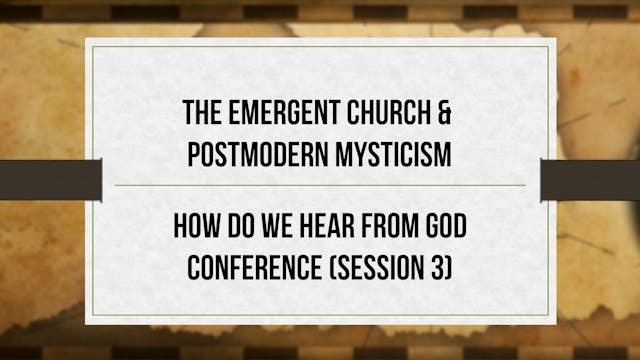 THE EMERGENT CHURCH & POSTMODERN MYSTICISM

HOW DO WE HEAR FROM GOD CONFERENCE (SESSION 3)